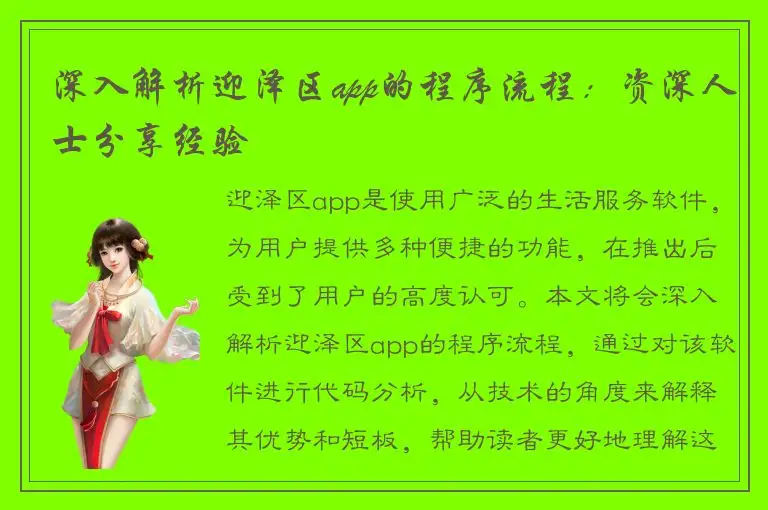 深入解析迎泽区app的程序流程：资深人士分享经验

迎泽区app是使用广泛的生活服务软件，为用户提供多种便捷的功能，在推出后受到了用户的高度认可。本文将会深入解析迎泽区app的程序流程，通过对该软件进行代码分析，从技术的角度来解释其优势和短板，帮助读者更好地理解这